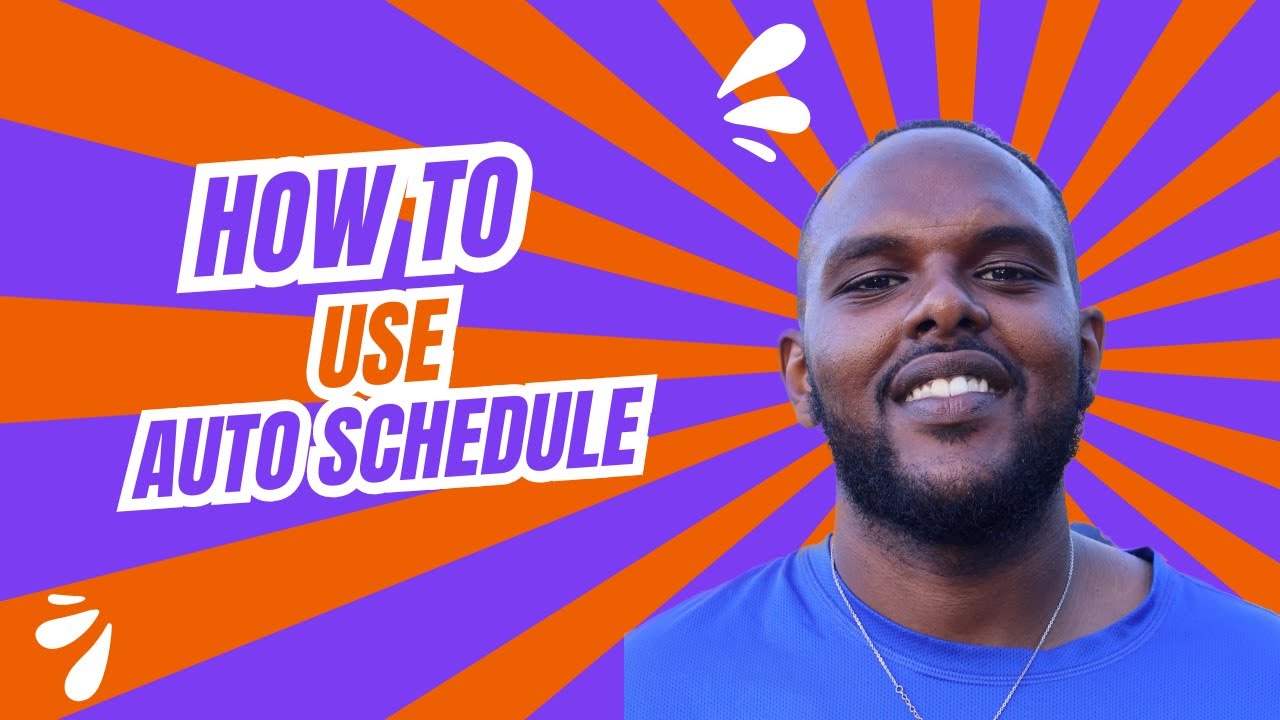 HOW TO
USE
AUTO SCHEDULE